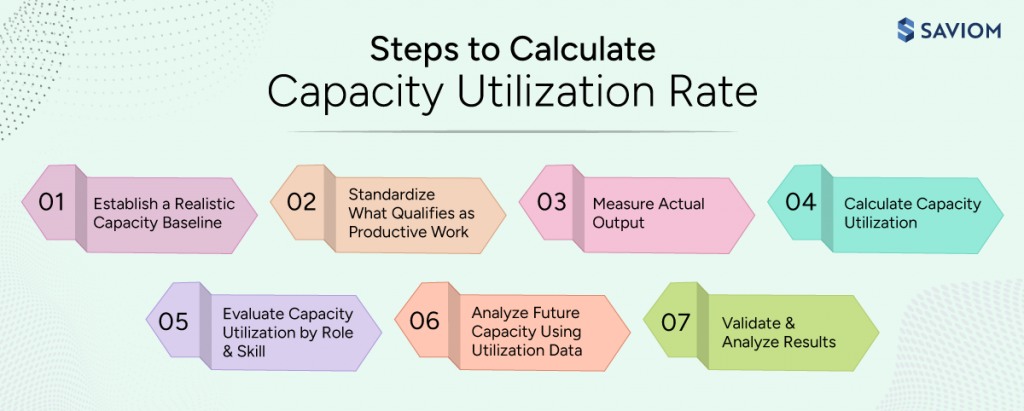 SAVIOM

Steps to Calculate
Capacity Utilization Rate

01 Establish a Realistic Capacity Baseline

02 Standardize What Qualifies as Productive Work

03 Measure Actual Output

04 Calculate Capacity Utilization

05 Evaluate Capacity Utilization by Role & Skill

06 Analyze Future Capacity Using Utilization Data

07 Validate & Analyze Results